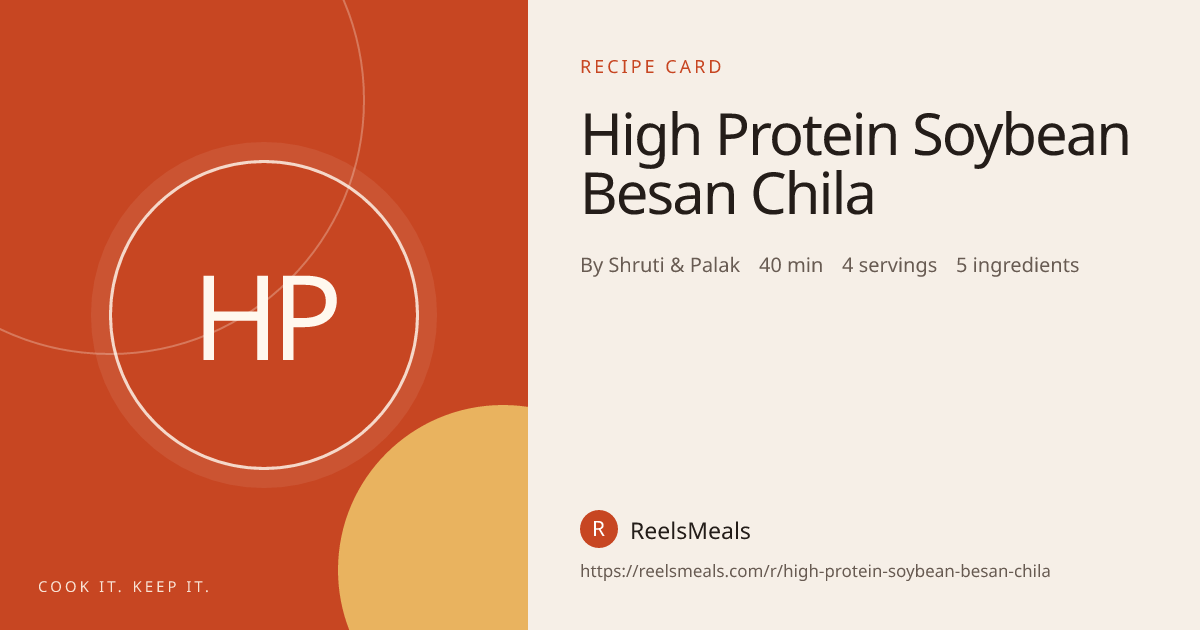 HP

COOK IT. KEEP IT.

RECIPE CARD

High Protein Soybean Besan Chila

By Shruti & Palak 40 min 4 servings 5 ingredients

R ReelsMeals

https://reelsmeals.com/r/high-protein-soybean-besan-chila